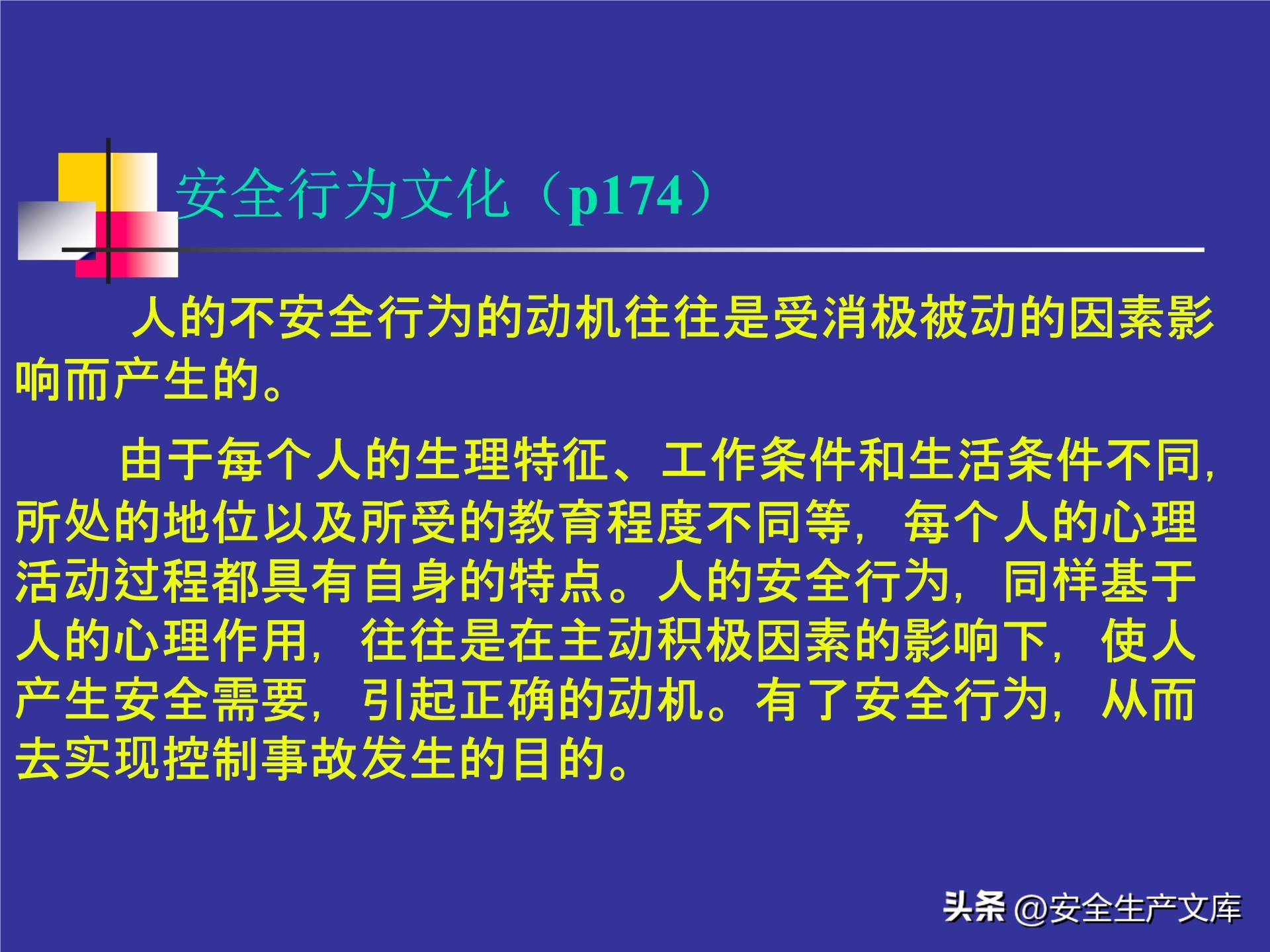 安全行为文化（p174）

人的不安全行为的动机往往是受消极被动的因素影响而产生的。

由于每个人的生理特征、工作条件和生活条件不同，所处的地位以及所受的教育程度不同等，每个人的心理活动过程都具有自身的特点。人的安全行为，同样基于人的心理作用，往往是在主动积极因素的影响下，使人产生安全需要，引起正确的动机。有了安全行为，从而去实现控制事故发生的目的。

头条 @安全生产文库